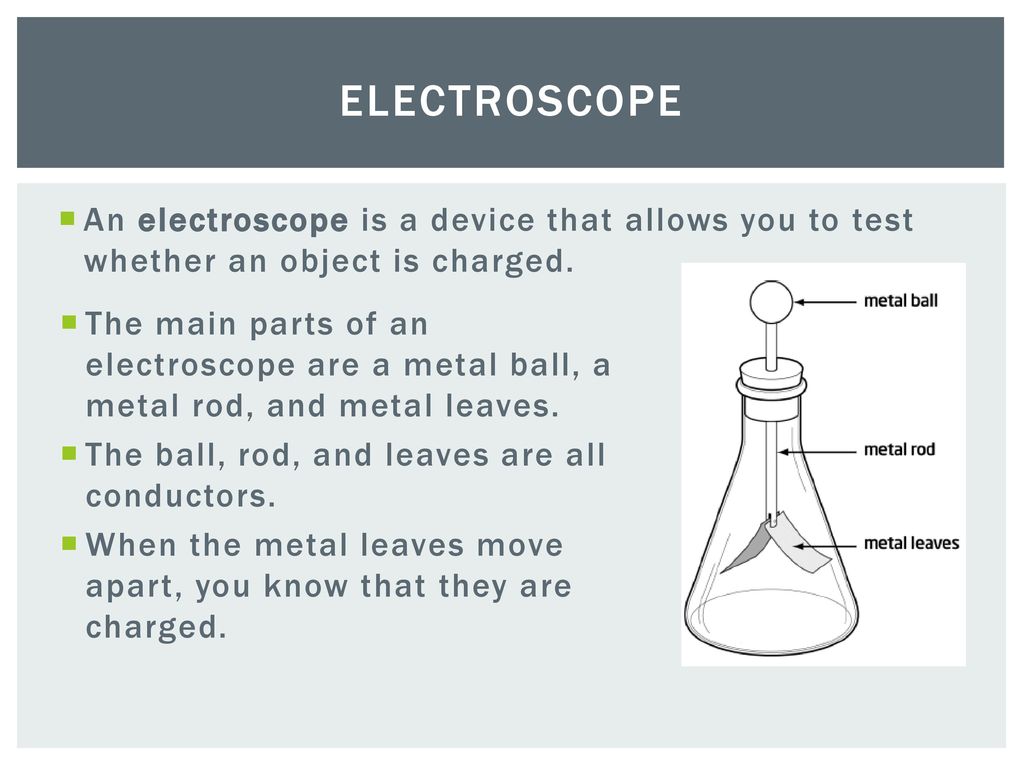 ELECTROSCOPE

An electroscope is a device that allows you to test whether an object is charged.

The main parts of an electroscope are a metal ball, a metal rod, and metal leaves.

The ball, rod, and leaves are all conductors.

When the metal leaves move apart, you know that they are charged.

metal ball
metal rod
metal leaves